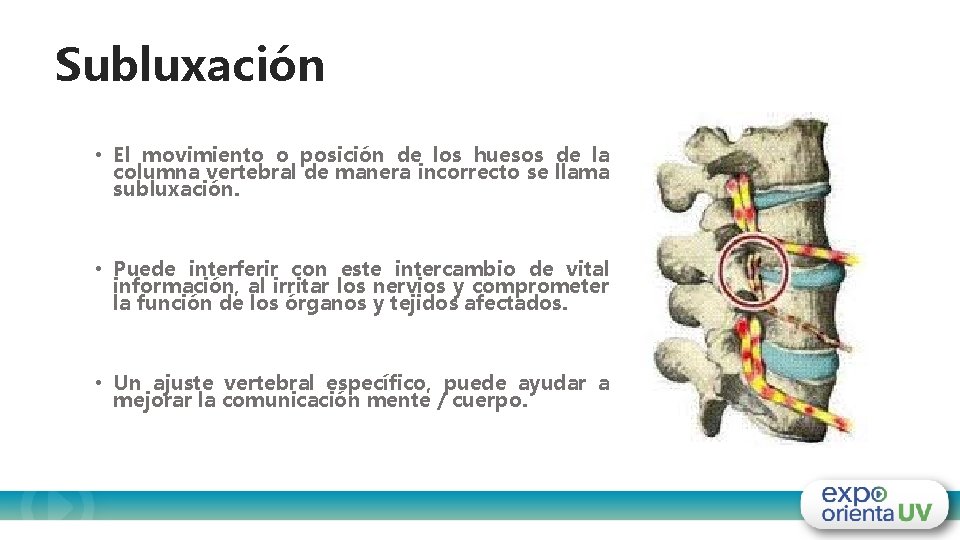 Subluxación

• El movimiento o posición de los huesos de la columna vertebral de manera incorrecto se llama subluxación.

• Puede interferir con este intercambio de vital información, al irritar los nervios y comprometer la función de los órganos y tejidos afectados.

• Un ajuste vertebral específico, puede ayudar a mejorar la comunicación mente / cuerpo.

expo orienta UV